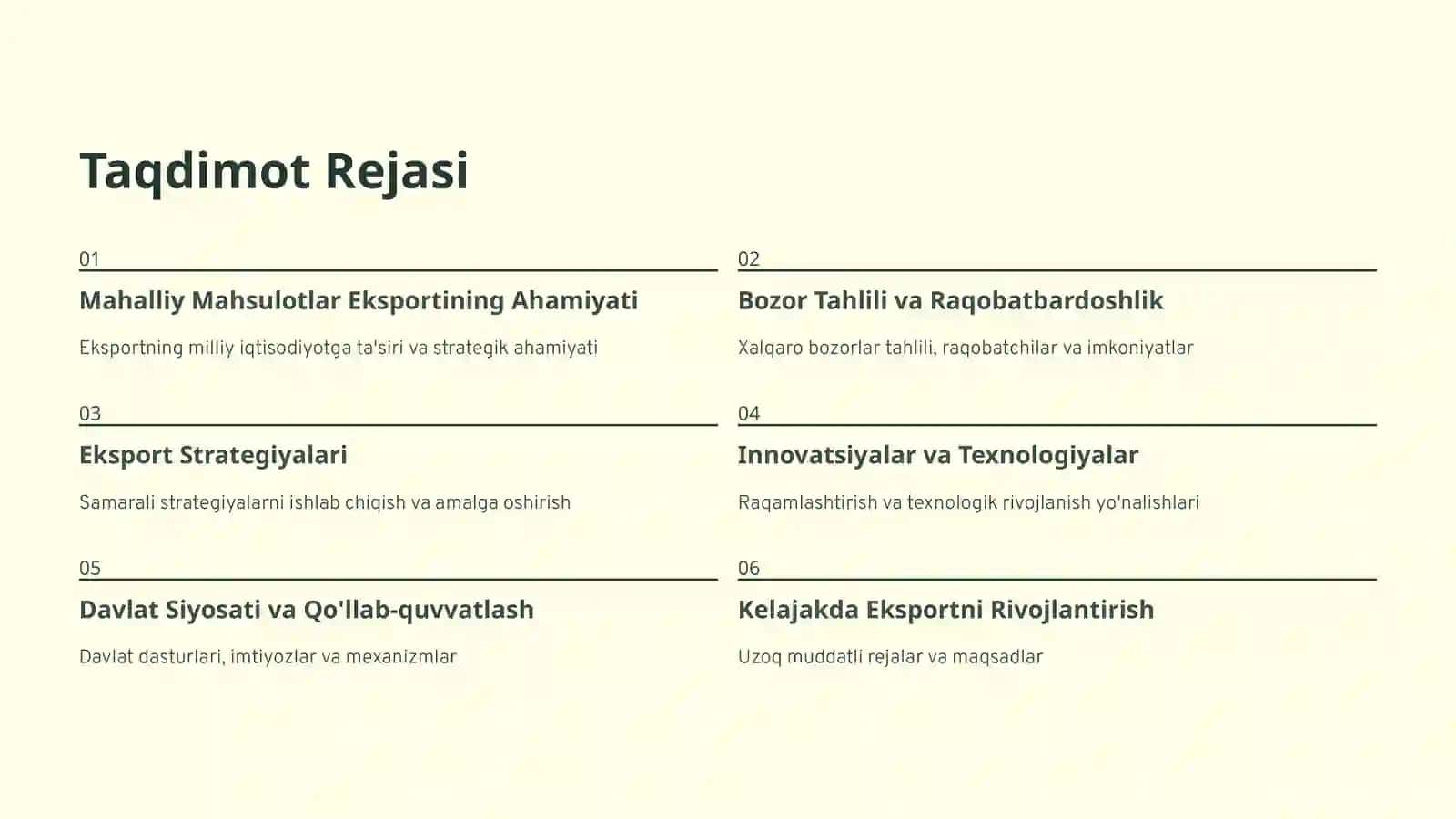 Taqdimot Rejasi

01

Mahalliy Mahsulotlar Eksportining Ahamiyati

Eksportning milliy iqtisodiyotga ta'siri va strategik ahamiyati

02

Bozor Tahlili va Raqobatbardoshlik

Xalqaro bozorlar tahlili, raqobatchilar va imkoniyatlar

03

Eksport Strategiyalari

Samarali strategiyalarni ishlab chiqish va amalga oshirish

04

Innovatsiyalar va Texnologiyalar

Raqamlashtirish va texnologik rivojlanish yo'nalishlari

05

Davlat Siyosati va Qo'llab-quvvatlash

Davlat dasturlari, imtiyozlar va mexanizmlar

06

Kelajakda Eksportni Rivojlantirish

Uzoq muddatli rejalar va maqsadlar